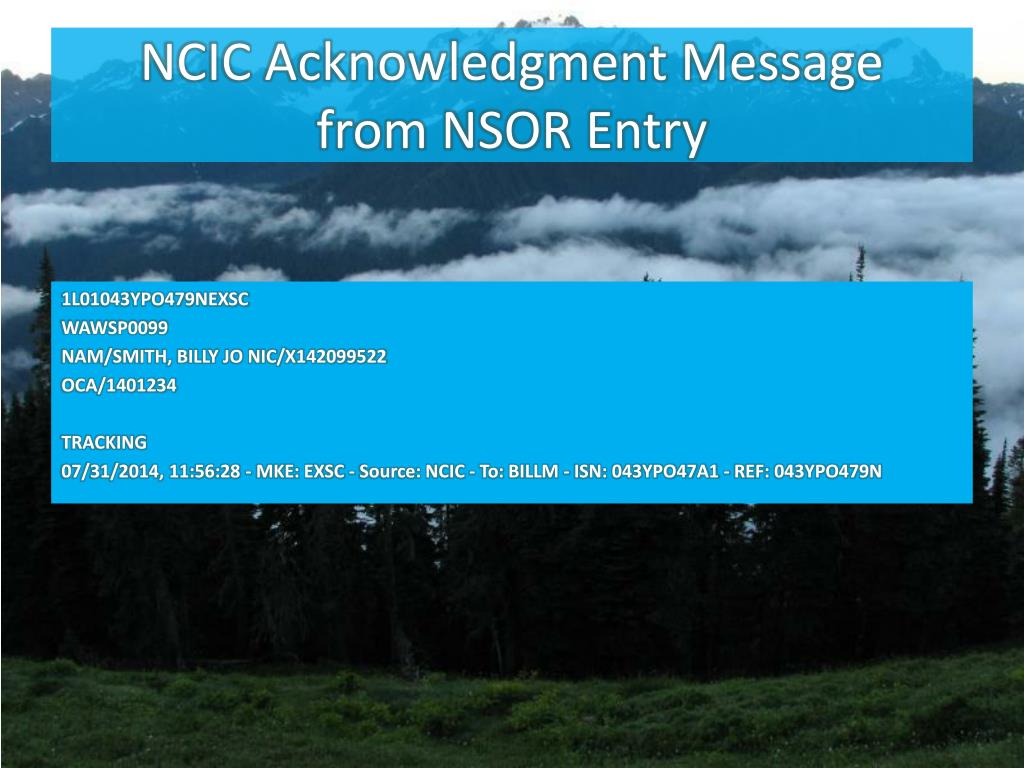 NCIC Acknowledgment Message from NSOR Entry

1L01043YPO479NEXSC
WAWSP0099
NAM/SMITH, BILLY JO NIC/X142099522
OCA/1401234

TRACKING
07/31/2014, 11:56:28 - MKE: EXSC - Source: NCIC - To: BILLM - ISN: 043YPO47A1 - REF: 043YPO479N